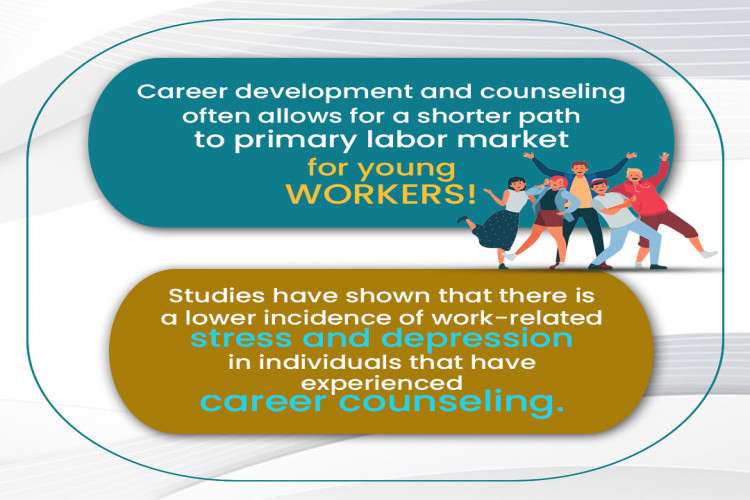 Career development and counseling often allows for a shorter path to primary labor market for young WORKERS!

Studies have shown that there is a lower incidence of work-related stress and depression in individuals that have experienced career counseling.